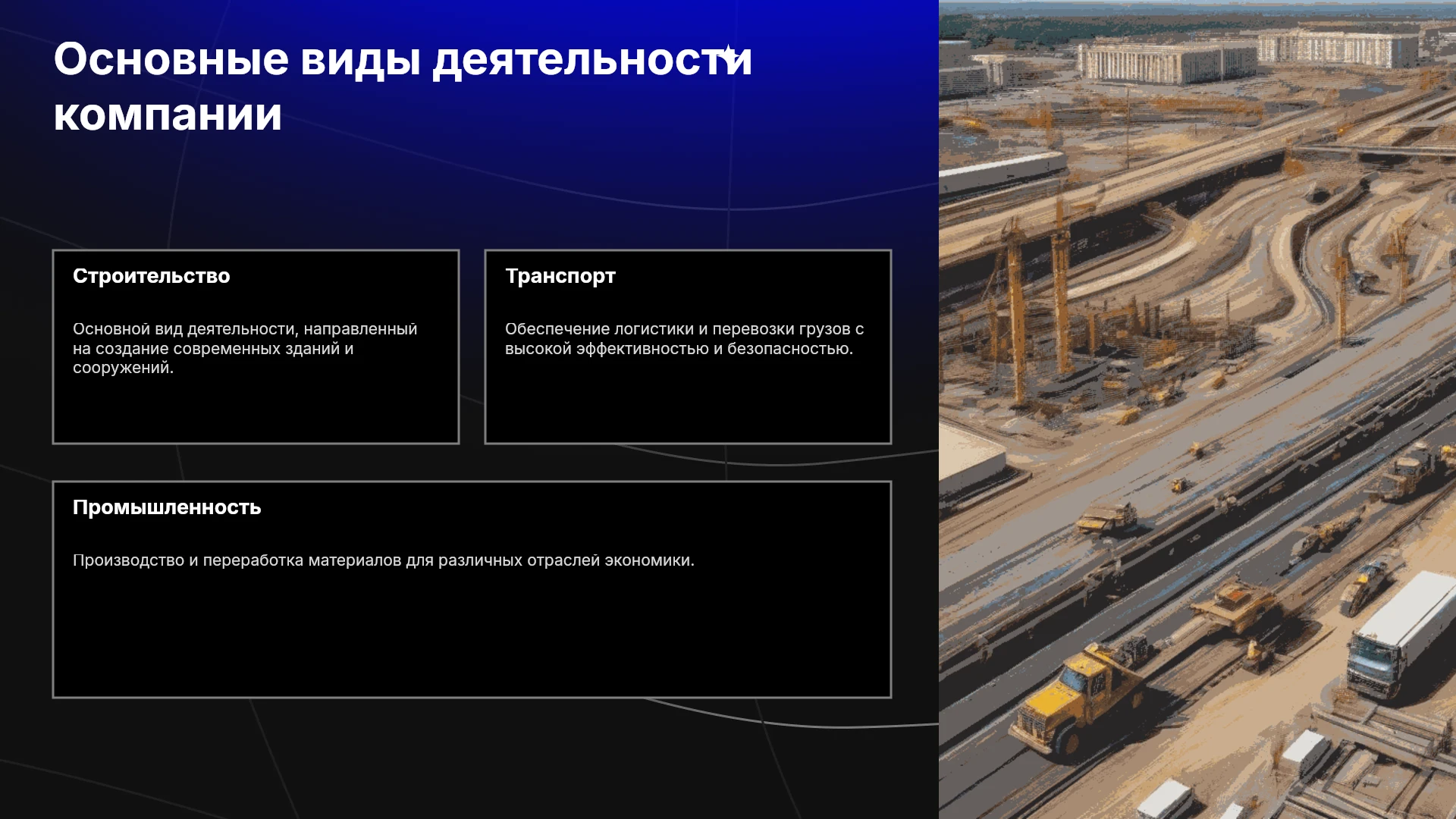 Основные виды деятельности компании

Строительство

Основной вид деятельности, направленный на создание современных зданий и сооружений.

Транспорт

Обеспечение логистики и перевозки грузов с высокой эффективностью и безопасностью.

Промышленность

Производство и переработка материалов для различных отраслей экономики.